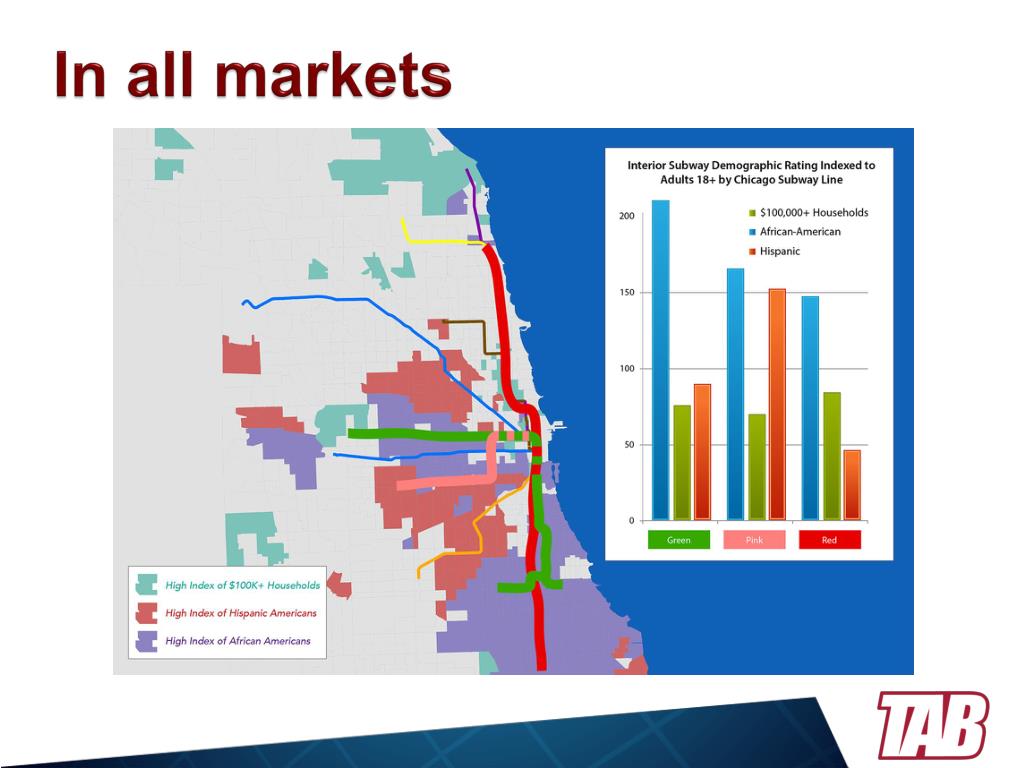 In all markets

High Index of $100K+ Households
High Index of Hispanic Americans
High Index of African Americans

Interior Subway Demographic Rating Indexed to Adults 18+ by Chicago Subway Line

$100,000+ Households
African-American
Hispanic

200
150
100
50
0

Green
Pink
Red

TAB